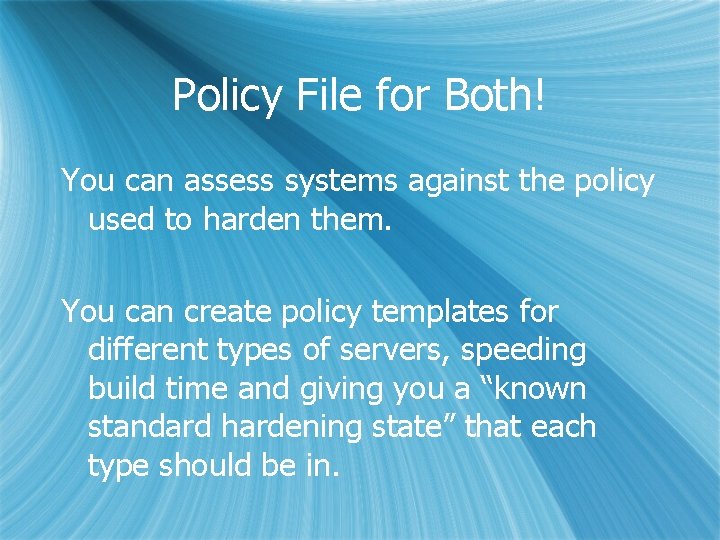 Policy File for Both!

You can assess systems against the policy used to harden them.

You can create policy templates for different types of servers, speeding build time and giving you a “known standard hardening state” that each type should be in.